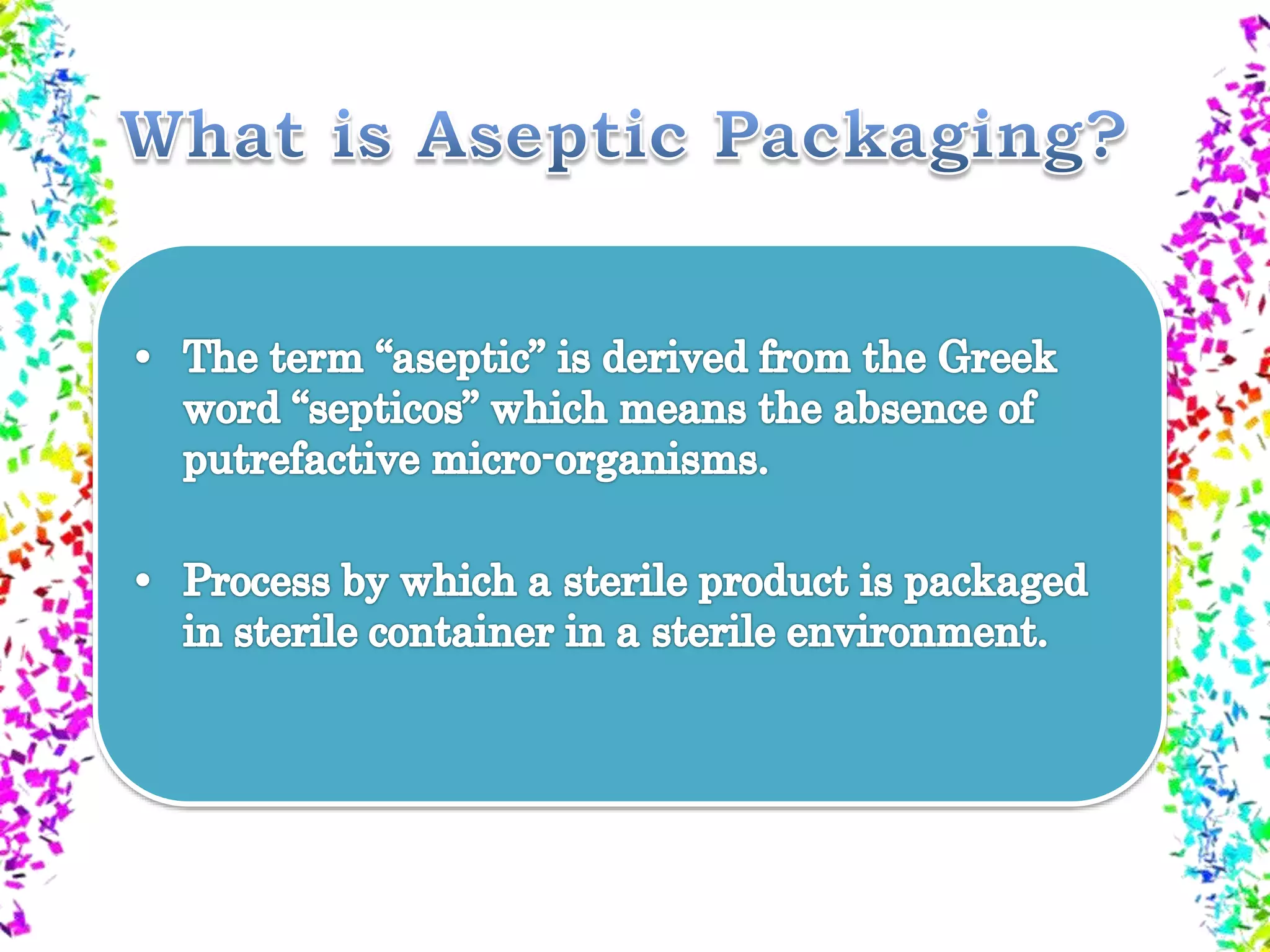 What is Aseptic Packaging?

• The term “aseptic” is derived from the Greek word “septicos” which means the absence of putrefactive micro-organisms.

• Process by which a sterile product is packaged in sterile container in a sterile environment.